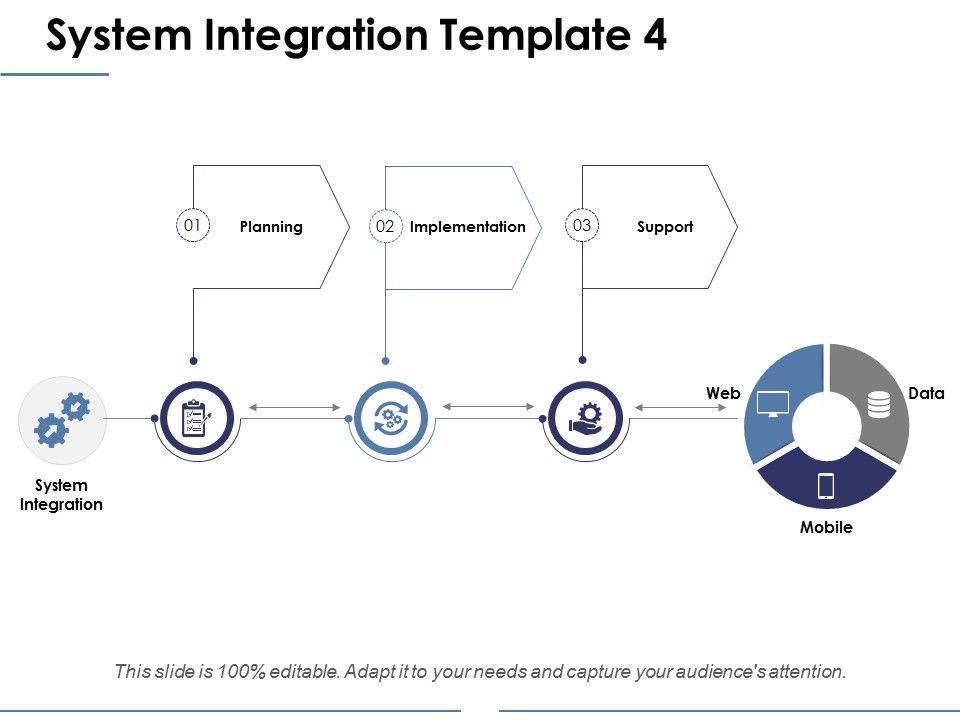 System Integration Template 4

01 Planning

02 Implementation

03 Support

System Integration

Web

Data

Mobile

This slide is 100% editable. Adapt it to your needs and capture your audience's attention.